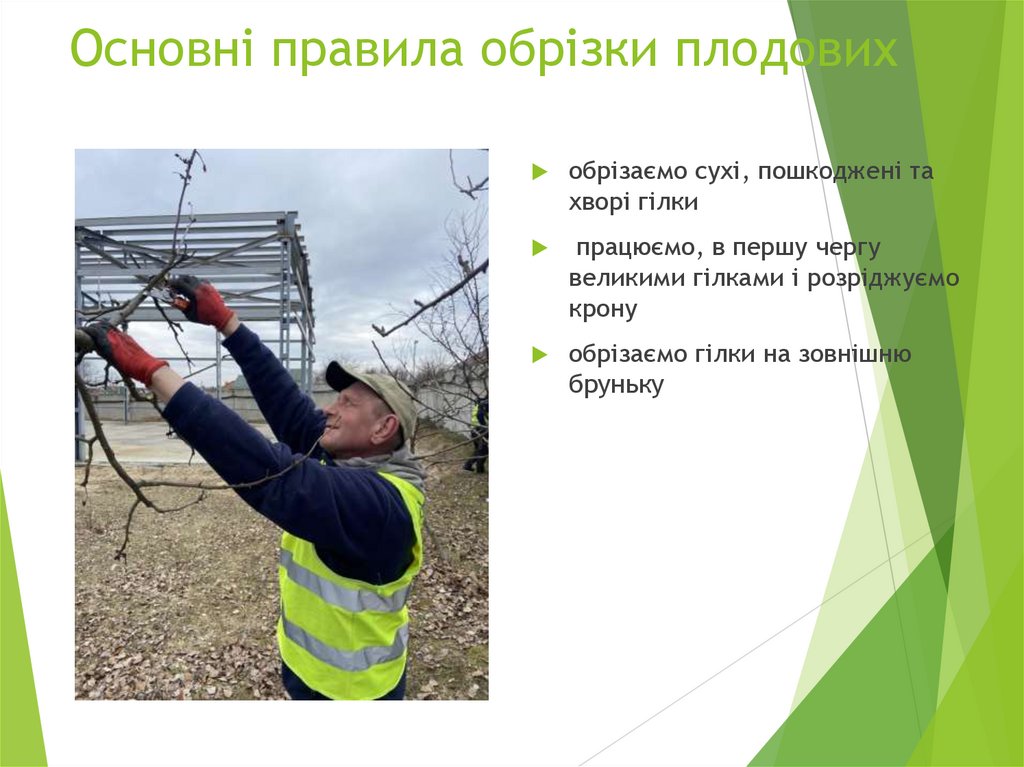 Основні правила обрізки плодових

обрізаємо сухі, пошкоджені та хворі гілки

працюємо, в першу чергу великими гілками і розріджуємо крону

обрізаємо гілки на зовнішню бруньку